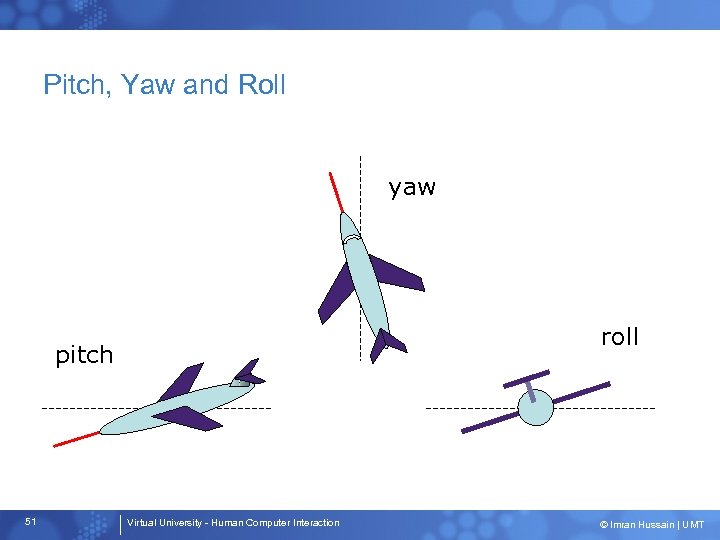 Pitch, Yaw and Roll

yaw

pitch

roll

51

Virtual University - Human Computer Interaction

© Imran Hussain | UMT